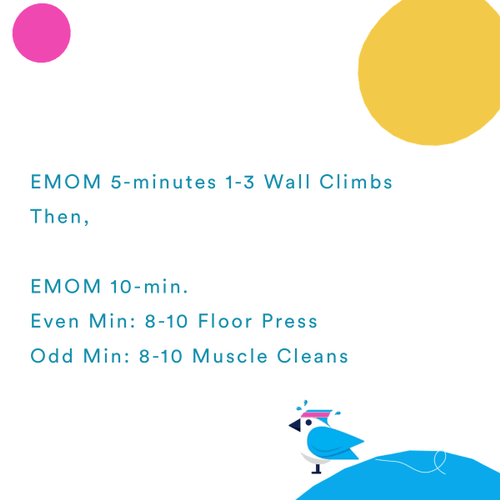 EMOM 5-minutes 1-3 Wall Climbs
Then,

EMOM 10-min.
Even Min: 8-10 Floor Press
Odd Min: 8-10 Muscle Cleans